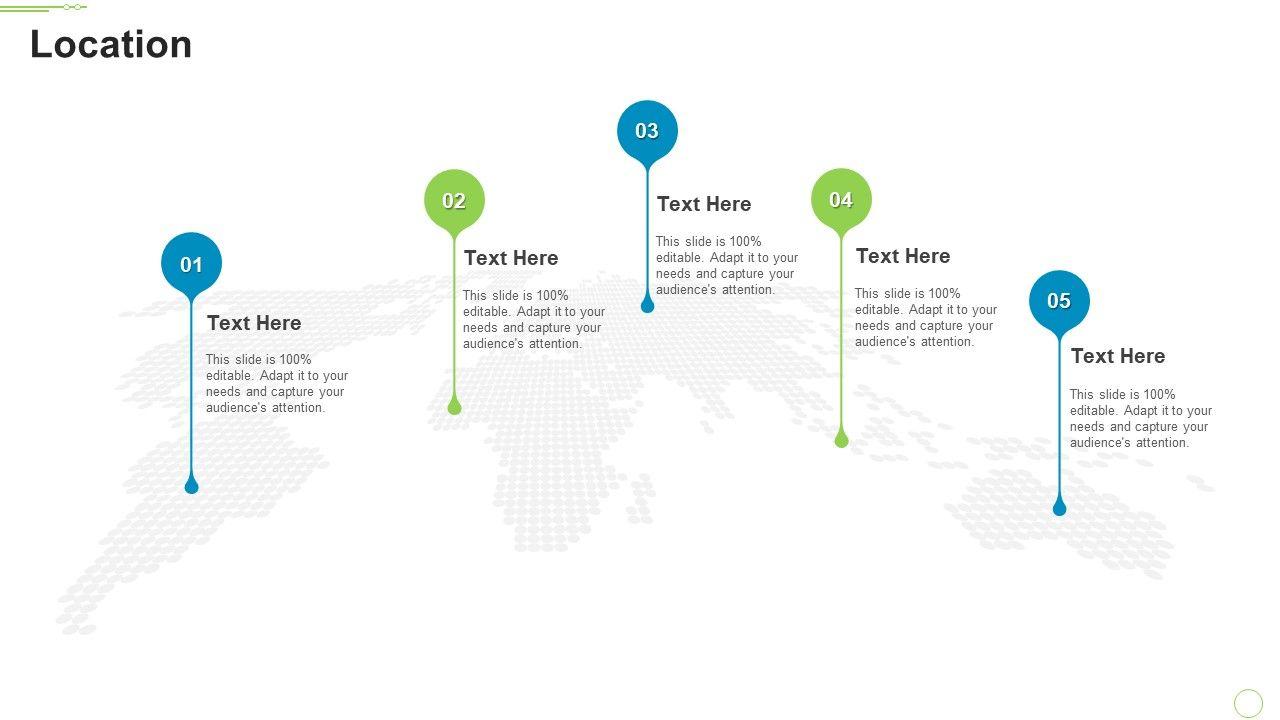 Location

01

Text Here

This slide is 100% editable. Adapt it to your needs and capture your audience's attention.

02

Text Here

This slide is 100% editable. Adapt it to your needs and capture your audience's attention.

03

Text Here

This slide is 100% editable. Adapt it to your needs and capture your audience's attention.

04

Text Here

This slide is 100% editable. Adapt it to your needs and capture your audience's attention.

05

Text Here

This slide is 100% editable. Adapt it to your needs and capture your audience's attention.